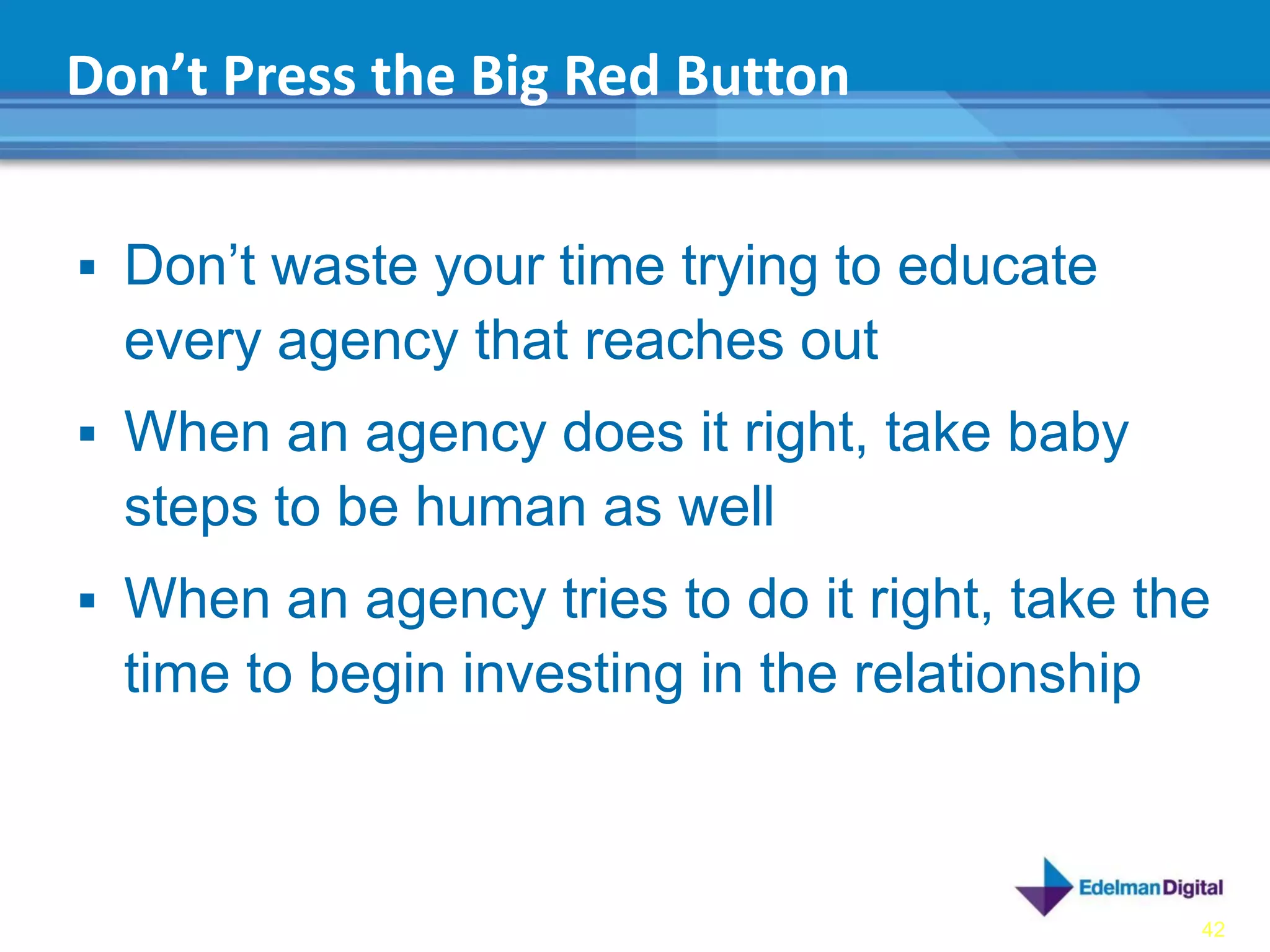 Don’t Press the Big Red Button

▪ Don’t waste your time trying to educate every agency that reaches out

▪ When an agency does it right, take baby steps to be human as well

▪ When an agency tries to do it right, take the time to begin investing in the relationship

EdelmanDigital

42